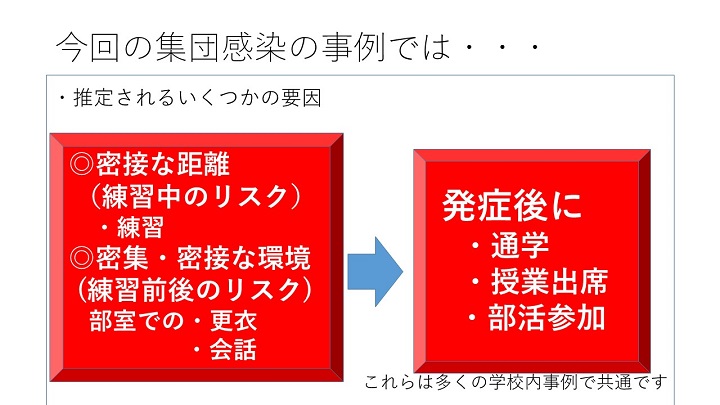 今回の集団感染の事例では・・・

・推定されるいくつかの要因

◎密接な距離
（練習中のリスク）
・練習
◎密集・密接な環境
（練習前後のリスク）
部室での・更衣
・会話

発症後に
・通学
・授業出席
・部活参加

これらは多くの学校内事例で共通です